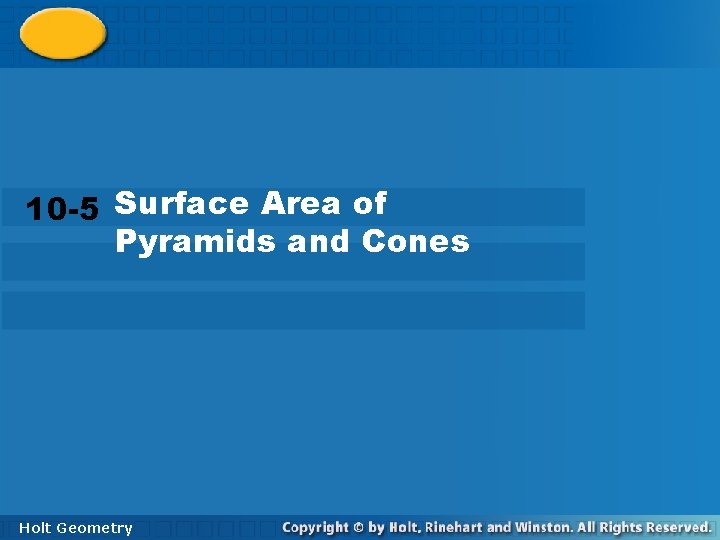 10-5 Surface Area of Pyramids and Cones

Holt Geometry

Copyright © by Holt, Rinehart and Winston. All Rights Reserved.